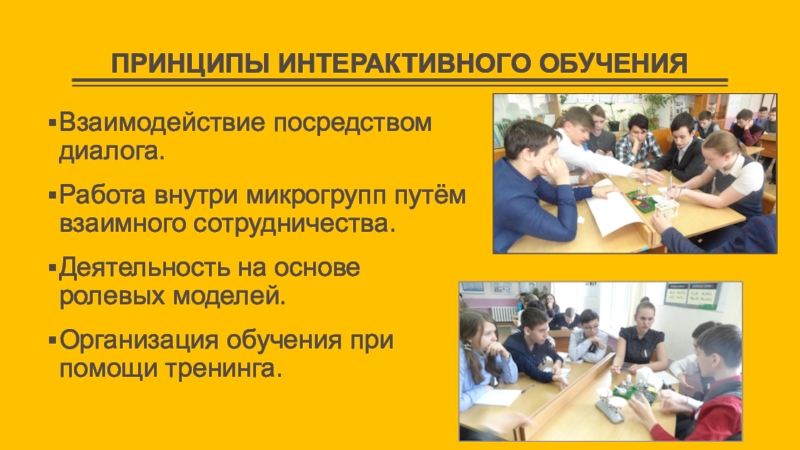 ПРИНЦИПЫ ИНТЕРАКТИВНОГО ОБУЧЕНИЯ

▪Взаимодействие посредством диалога.

▪Работа внутри микрогрупп путём взаимного сотрудничества.

▪Деятельность на основе ролевых моделей.

▪Организация обучения при помощи тренинга.